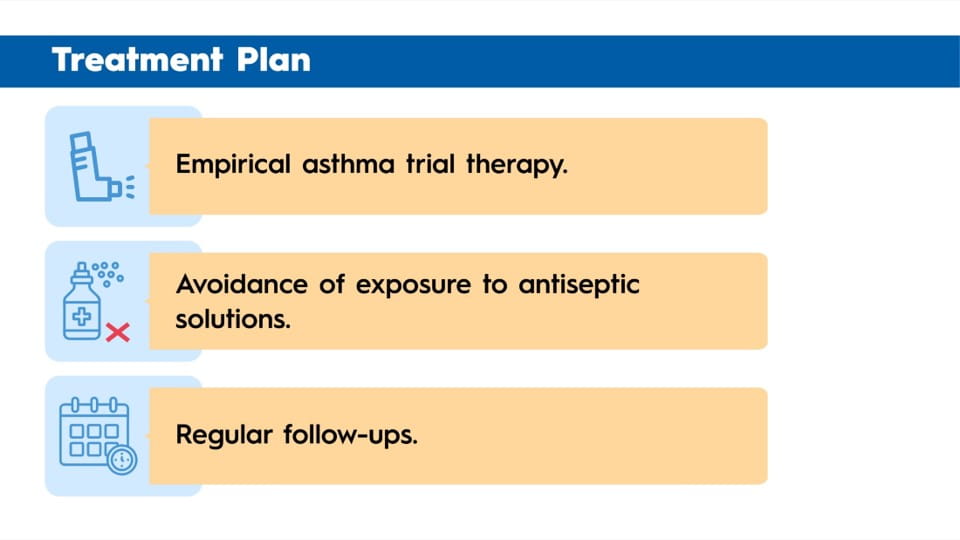 Treatment Plan

Empirical asthma trial therapy.

Avoidance of exposure to antiseptic solutions.

Regular follow-ups.